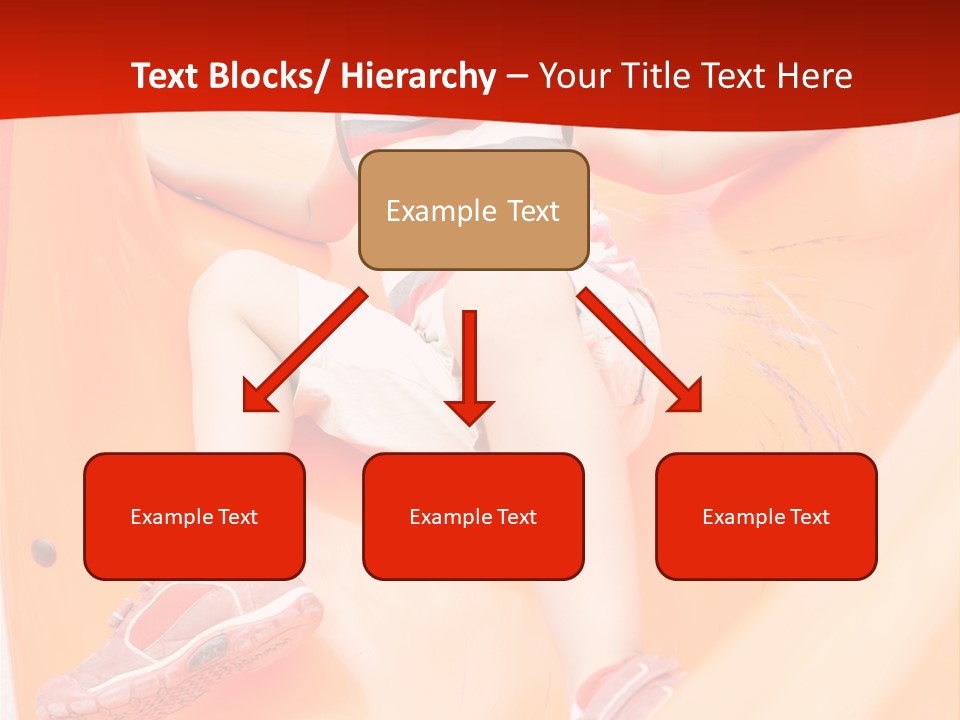 Text Blocks/ Hierarchy – Your Title Text Here

Example Text

Example Text

Example Text

Example Text